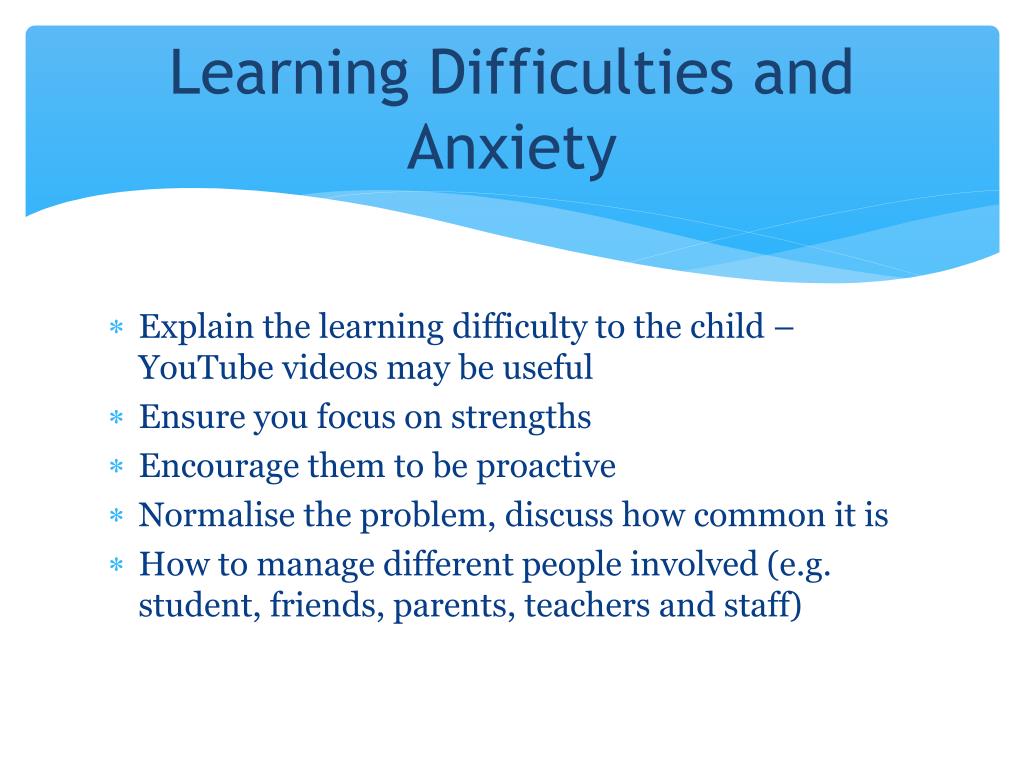 Learning Difficulties and Anxiety

∗ Explain the learning difficulty to the child – YouTube videos may be useful
∗ Ensure you focus on strengths
∗ Encourage them to be proactive
∗ Normalise the problem, discuss how common it is
∗ How to manage different people involved (e.g. student, friends, parents, teachers and staff)